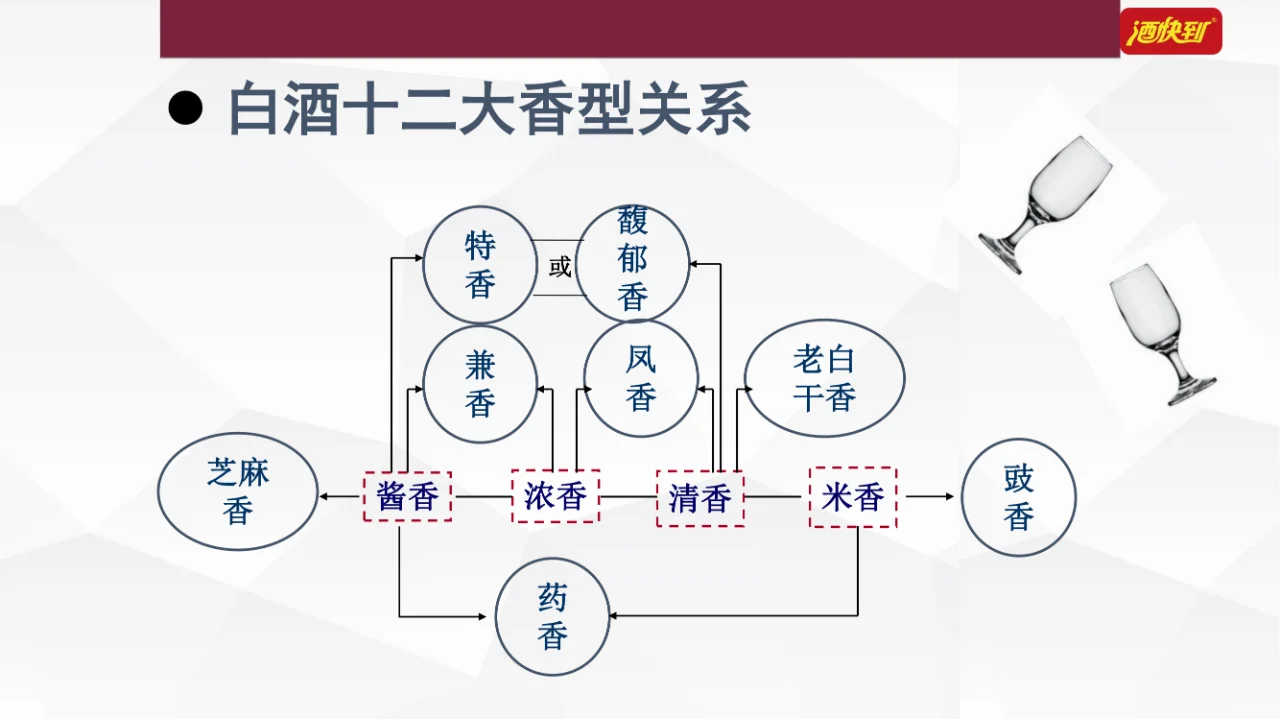 酒快到

● 白酒十二大香型关系

特香

或

馥郁香

兼香

凤香

老白干香

芝麻香

酱香

浓香

清香

米香

豉香

药香